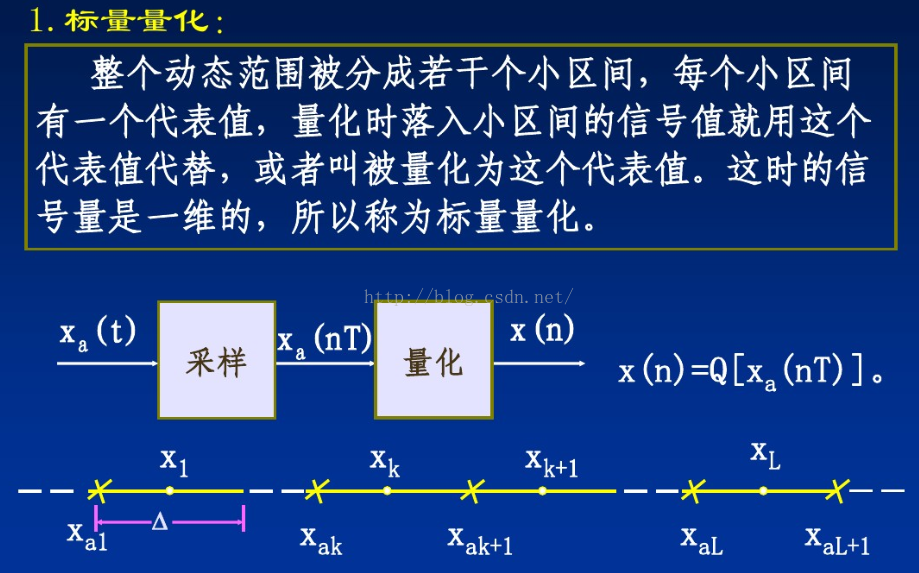 1. 标量量化：

整个动态范围被分成若干个小区间，每个小区间有一个代表值，量化时落入小区间的信号值就用这个代表值代替，或者叫被量化为这个代表值。这时的信号量是一维的，所以称为标量量化。

http://blog.csdn.net/

$x_a(t)$ 采样 $x_a(nT)$ 量化 $x(n)$ $x(n)=Q[x_a(nT)]$。

$x_1$ $x_k$ $x_{k+1}$ $x_L$

$x_{a1}$ $\Delta$ $x_{ak}$ $x_{ak+1}$ $x_{aL}$ $x_{aL+1}$